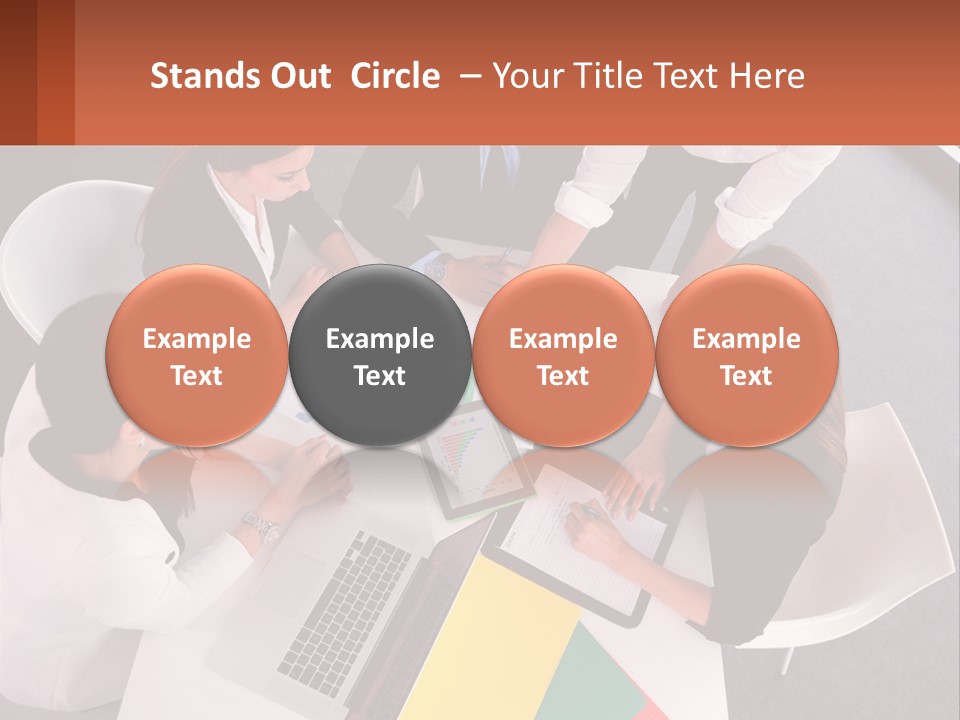 Stands Out Circle – Your Title Text Here

Example Text

Example Text

Example Text

Example Text